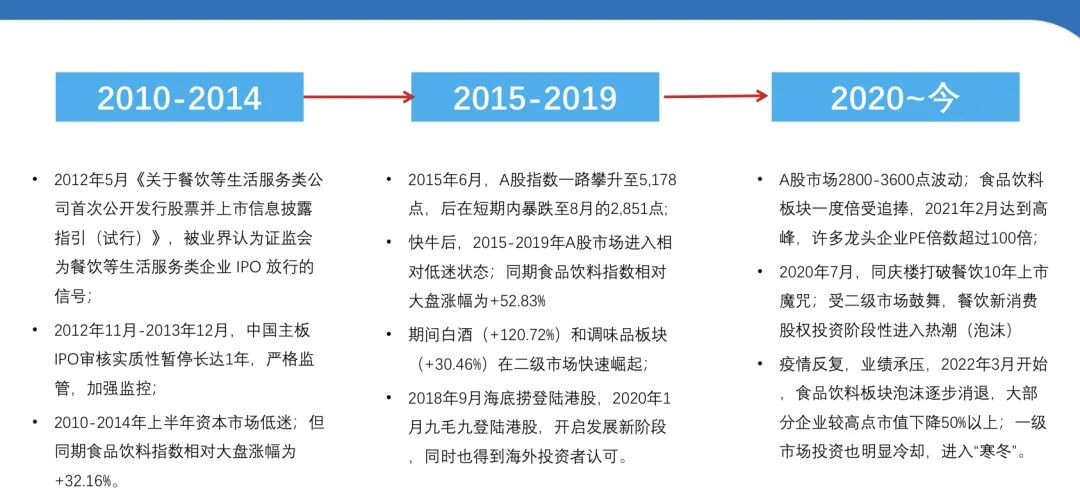 2010-2014

2015-2019

2020~今

• 2012年5月《关于餐饮等生活服务类公司首次公开发行股票并上市信息披露指引（试行）》，被业界认为证监会为餐饮等生活服务类企业 IPO 放行的信号；

• 2012年11月-2013年12月，中国主板IPO审核实质性暂停长达1年，严格监管，加强监控；

• 2010-2014年上半年资本市场低迷；但同期食品饮料指数相对大盘涨幅为+32.16%。

• 2015年6月，A股指数一路攀升至5,178点，后在短期内暴跌至8月的2,851点；

• 快牛后，2015-2019年A股市场进入相对低迷状态；同期食品饮料指数相对大盘涨幅为+52.83%

• 期间白酒（+120.72%）和调味品板块（+30.46%）在二级市场快速崛起；

• 2018年9月海底捞登陆港股，2020年1月九毛九登陆港股，开启发展新阶段，同时也得到海外投资者认可。

• A股市场2800-3600点波动；食品饮料板块一度倍受追捧，2021年2月达到高峰，许多龙头企业PE倍数超过100倍；

• 2020年7月，同庆楼打破餐饮10年上市魔咒；受二级市场鼓舞，餐饮新消费股权投资阶段性进入热潮（泡沫）

• 疫情反复，业绩承压，2022年3月开始，食品饮料板块泡沫逐步消退，大部分企业较高点市值下降50%以上；一级市场投资也明显冷却，进入“寒冬”。